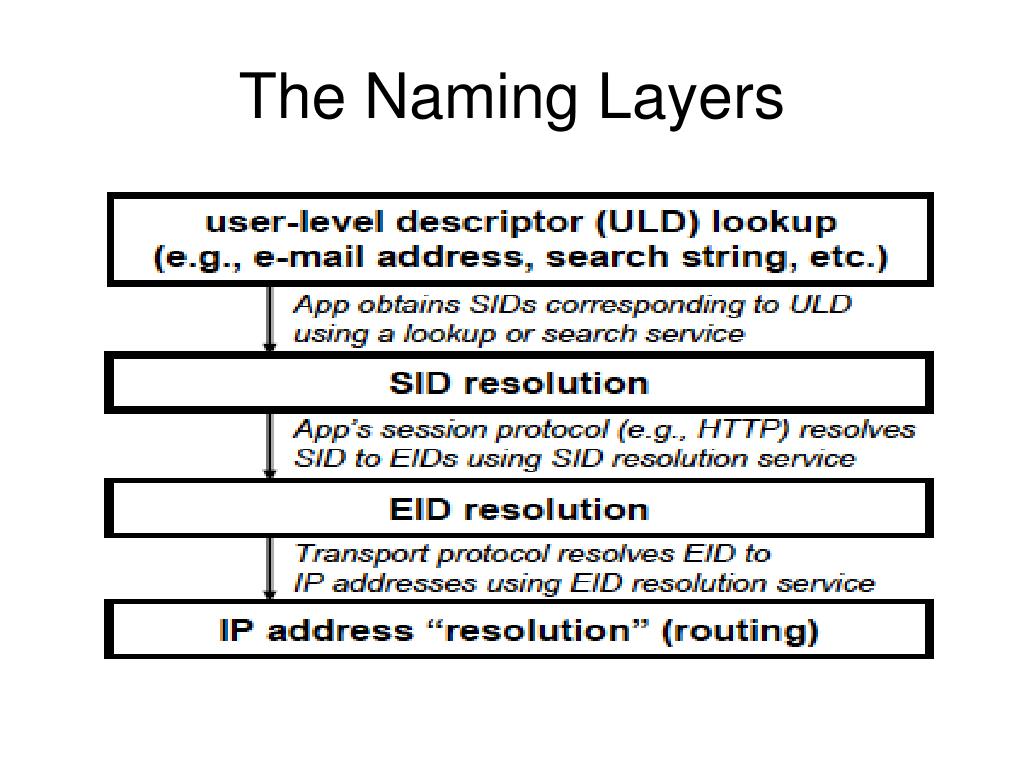 The Naming Layers

user-level descriptor (ULD) lookup
(e.g., e-mail address, search string, etc.)

App obtains SIDs corresponding to ULD using a lookup or search service

SID resolution

App's session protocol (e.g., HTTP) resolves SID to EIDs using SID resolution service

EID resolution

Transport protocol resolves EID to IP addresses using EID resolution service

IP address “resolution” (routing)